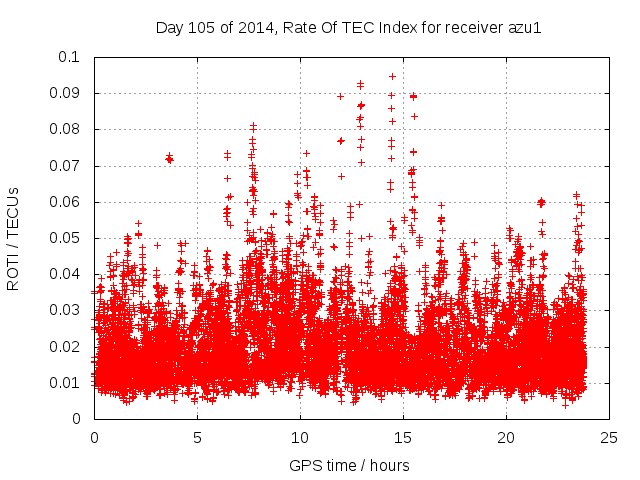 Day 105 of 2014, Rate Of TEC Index for receiver azu1

ROTI / TECUs

0.1
0.09
0.08
0.07
0.06
0.05
0.04
0.03
0.02
0.01
0

0
5
10
15
20
25

GPS time / hours